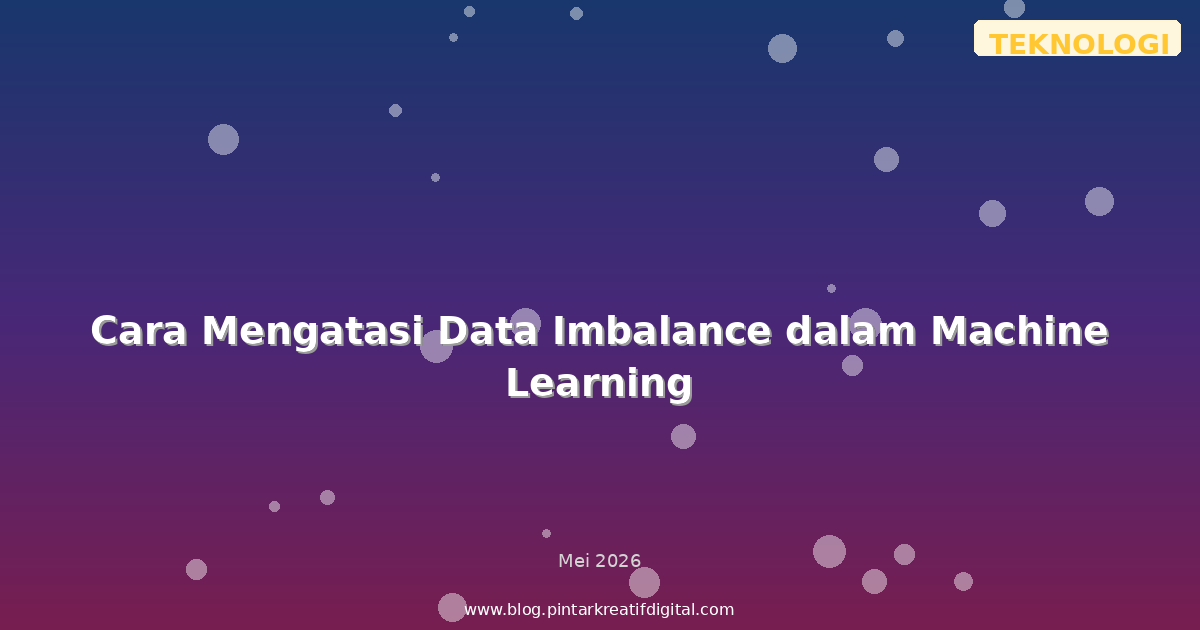 TEKNOLOGI

Cara Mengatasi Data Imbalance dalam Machine Learning

Mei 2026

www.blog.pintarkreatifdigital.com